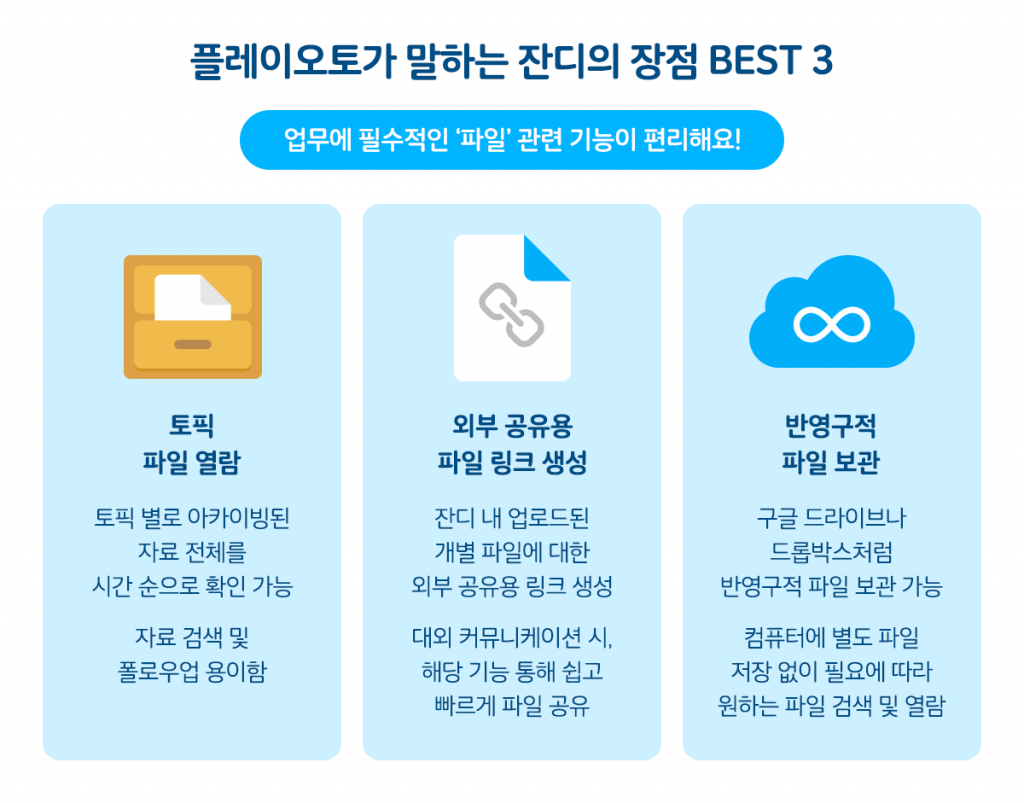 플레이오토가 말하는 잔디의 장점 BEST 3

업무에 필수적인 '파일' 관련 기능이 편리해요!

토픽
파일 열람

토픽 별로 아카이빙된 자료 전체를 시간 순으로 확인 가능

자료 검색 및 폴로우업 용이함

외부 공유용
파일 링크 생성

잔디 내 업로드된 개별 파일에 대한 외부 공유용 링크 생성

대외 커뮤니케이션 시, 해당 기능 통해 쉽고 빠르게 파일 공유

반영구적
파일 보관

구글 드라이브나 드롭박스처럼 반영구적 파일 보관 가능

컴퓨터에 별도 파일 저장 없이 필요에 따라 원하는 파일 검색 및 열람